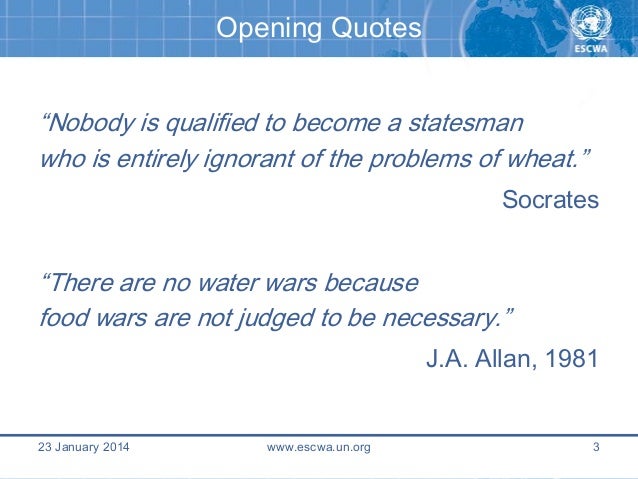 Opening Quotes

ESCWA

“Nobody is qualified to become a statesman who is entirely ignorant of the problems of wheat.”

Socrates

“There are no water wars because food wars are not judged to be necessary.”

J.A. Allan, 1981

23 January 2014

www.escwa.un.org

3